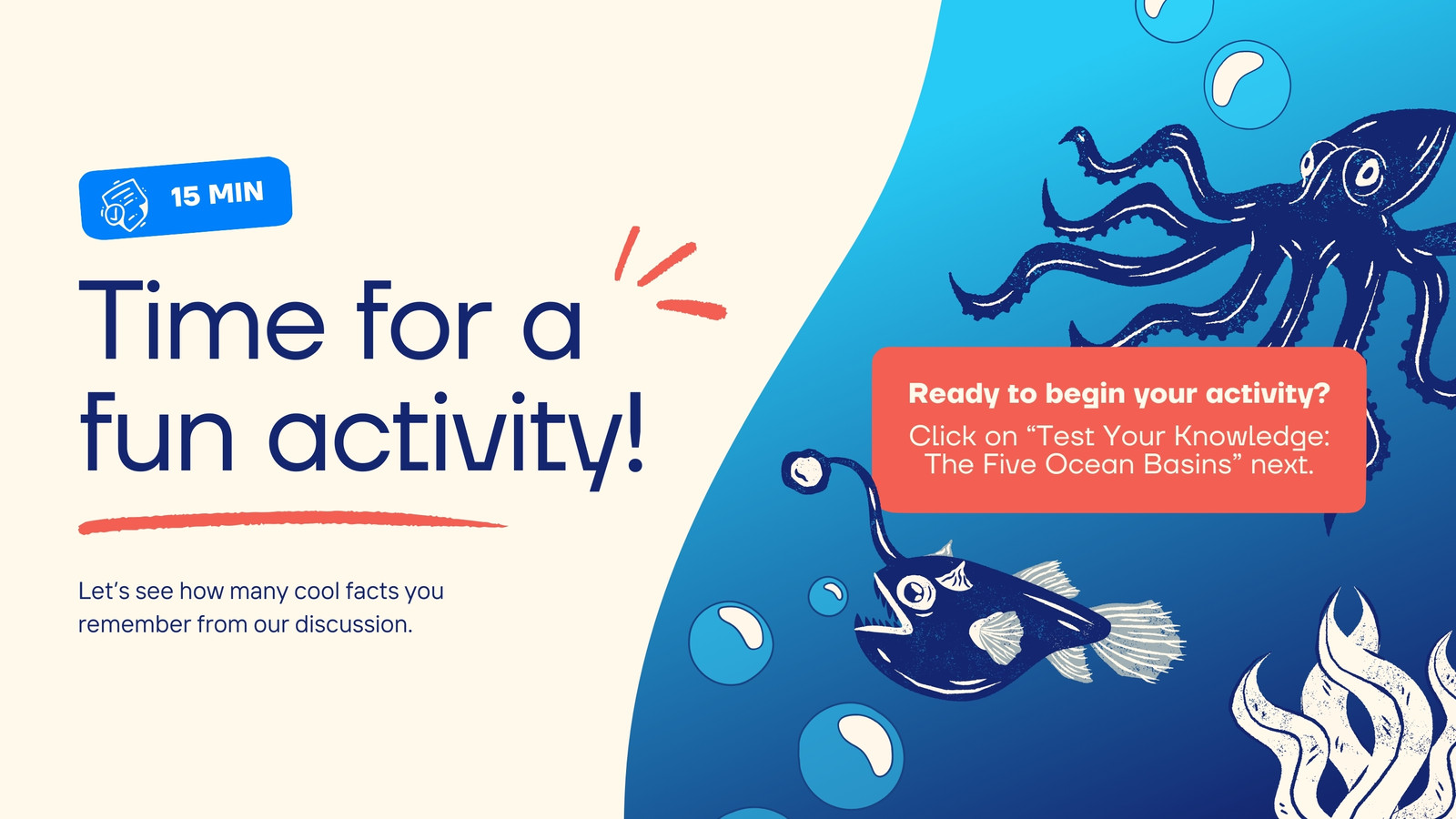 15 MIN

Time for a fun activity!

Let's see how many cool facts you remember from our discussion.

Ready to begin your activity?
Click on "Test Your Knowledge: The Five Ocean Basins" next.